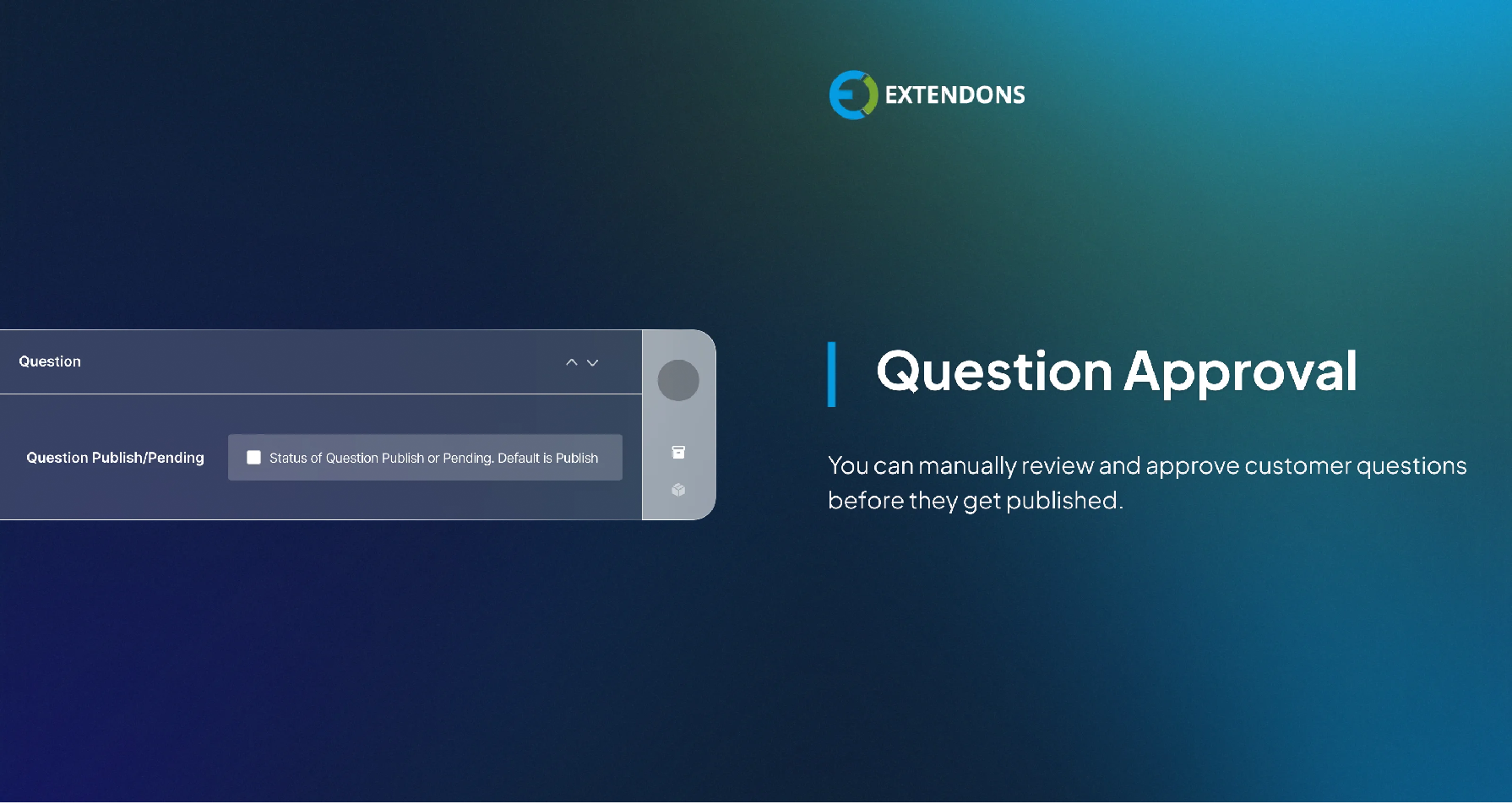 EXTENDONS

Question

Question Publish/Pending

Status of Question Publish or Pending. Default is Publish

Question Approval

You can manually review and approve customer questions before they get published.